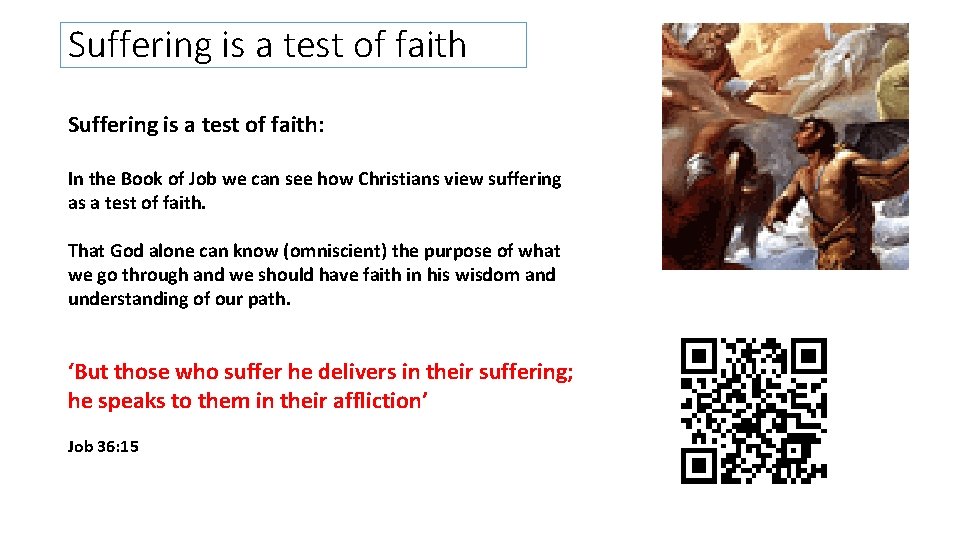 Suffering is a test of faith

Suffering is a test of faith:

In the Book of Job we can see how Christians view suffering as a test of faith.

That God alone can know (omniscient) the purpose of what we go through and we should have faith in his wisdom and understanding of our path.

‘But those who suffer he delivers in their suffering; he speaks to them in their affliction’

Job 36:15